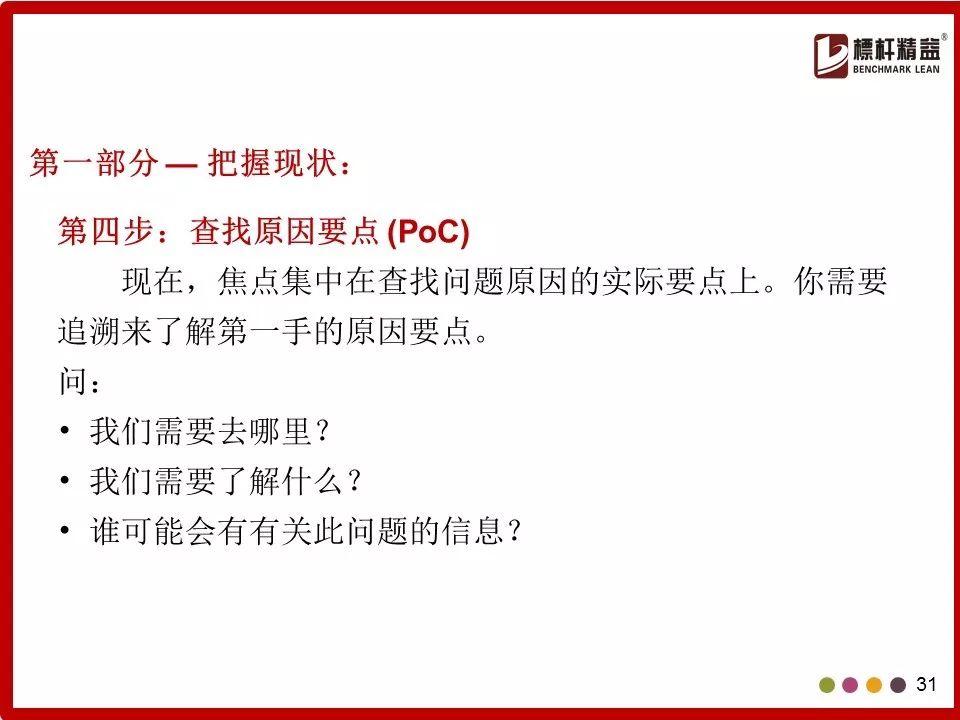 標杆精益®
BENCHMARK LEAN

第一部分 — 把握现状：

第四步：查找原因要点 (PoC)

现在，焦点集中在查找问题原因的实际要点上。你需要追溯来了解第一手的原因要点。

问：

• 我们需要去哪里？
• 我们需要了解什么？
• 谁可能会有有关此问题的信息？

31